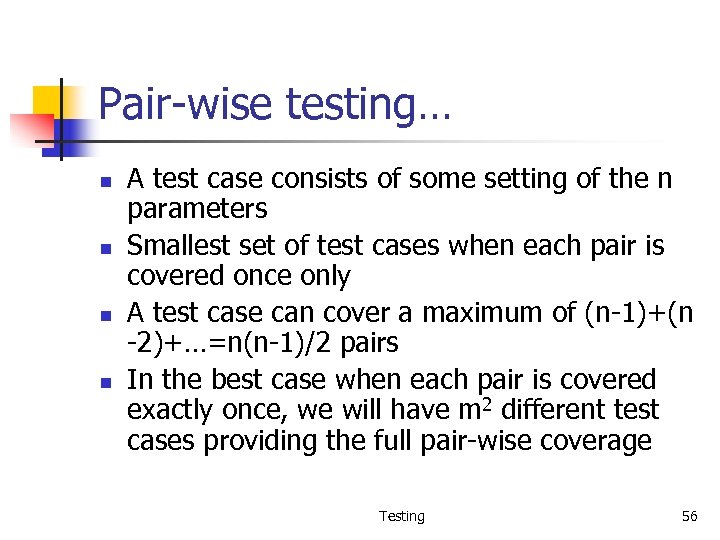 Pair-wise testing…

- A test case consists of some setting of the n parameters
- Smallest set of test cases when each pair is covered once only
- A test case can cover a maximum of (n-1)+(n-2)+…=n(n-1)/2 pairs
- In the best case when each pair is covered exactly once, we will have $m^2$ different test cases providing the full pair-wise coverage

Testing

56